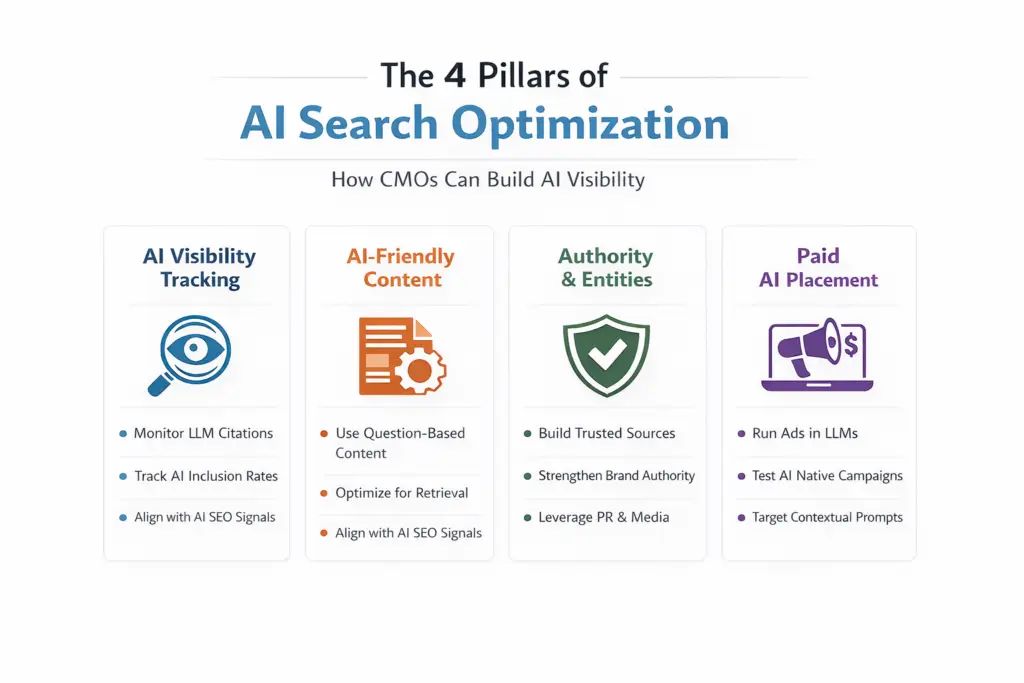 The 4 Pillars of
AI Search Optimization

How CMOs Can Build AI Visibility

AI Visibility Tracking

- Monitor LLM Citations
- Track AI Inclusion Rates
- Align with AI SEO Signals

AI-Friendly Content

- Use Question-Based Content
- Optimize for Retrieval
- Align with AI SEO Signals

Authority & Entities

- Build Trusted Sources
- Strengthen Brand Authority
- Leverage PR & Media

Paid AI Placement

$

- Run Ads in LLMs
- Test AI Native Campaigns
- Target Contextual Prompts